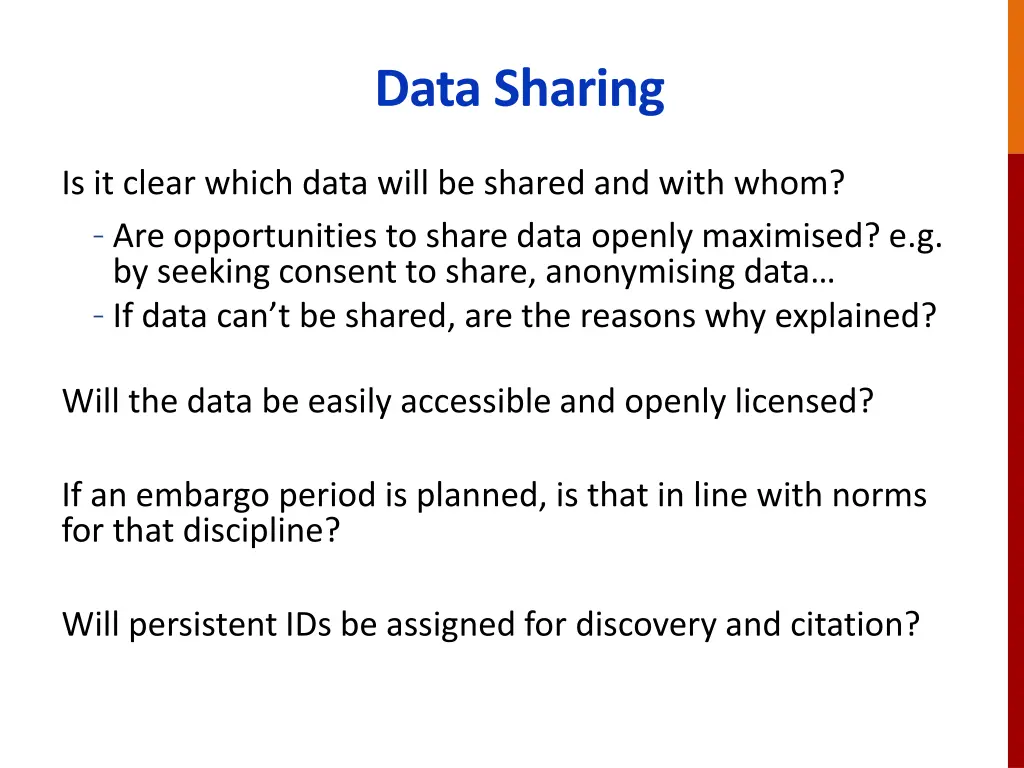 Data Sharing

Is it clear which data will be shared and with whom?

- Are opportunities to share data openly maximised? e.g. by seeking consent to share, anonymising data…
- If data can’t be shared, are the reasons why explained?

Will the data be easily accessible and openly licensed?

If an embargo period is planned, is that in line with norms for that discipline?

Will persistent IDs be assigned for discovery and citation?